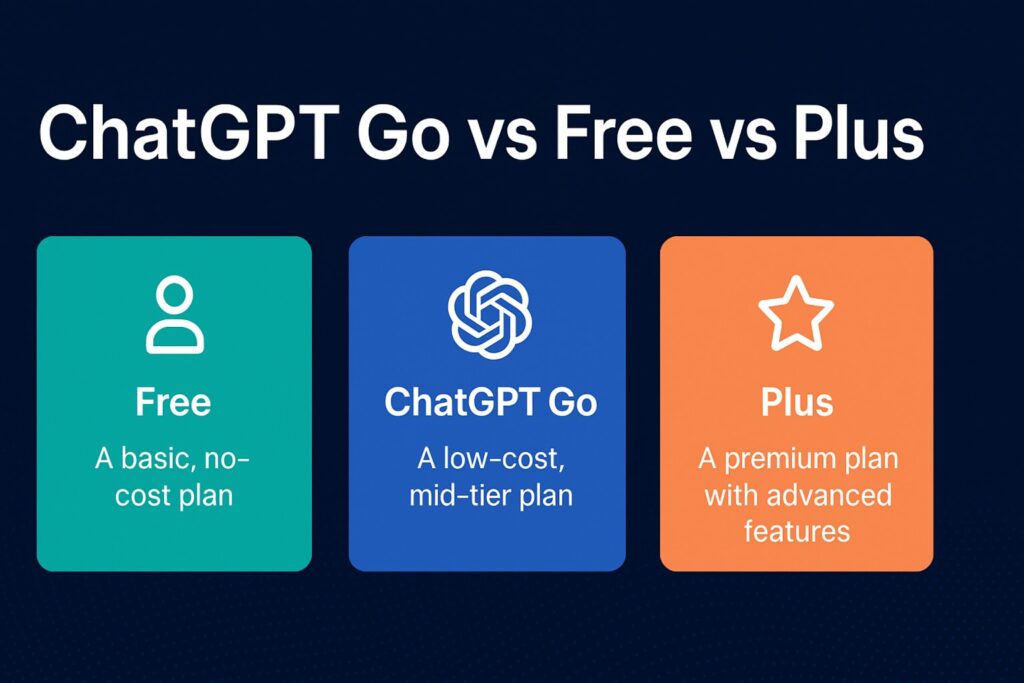 ChatGPT Go vs Free vs Plus

Free

A basic, no-cost plan

ChatGPT Go

A low-cost, mid-tier plan

Plus

A premium plan with advanced features